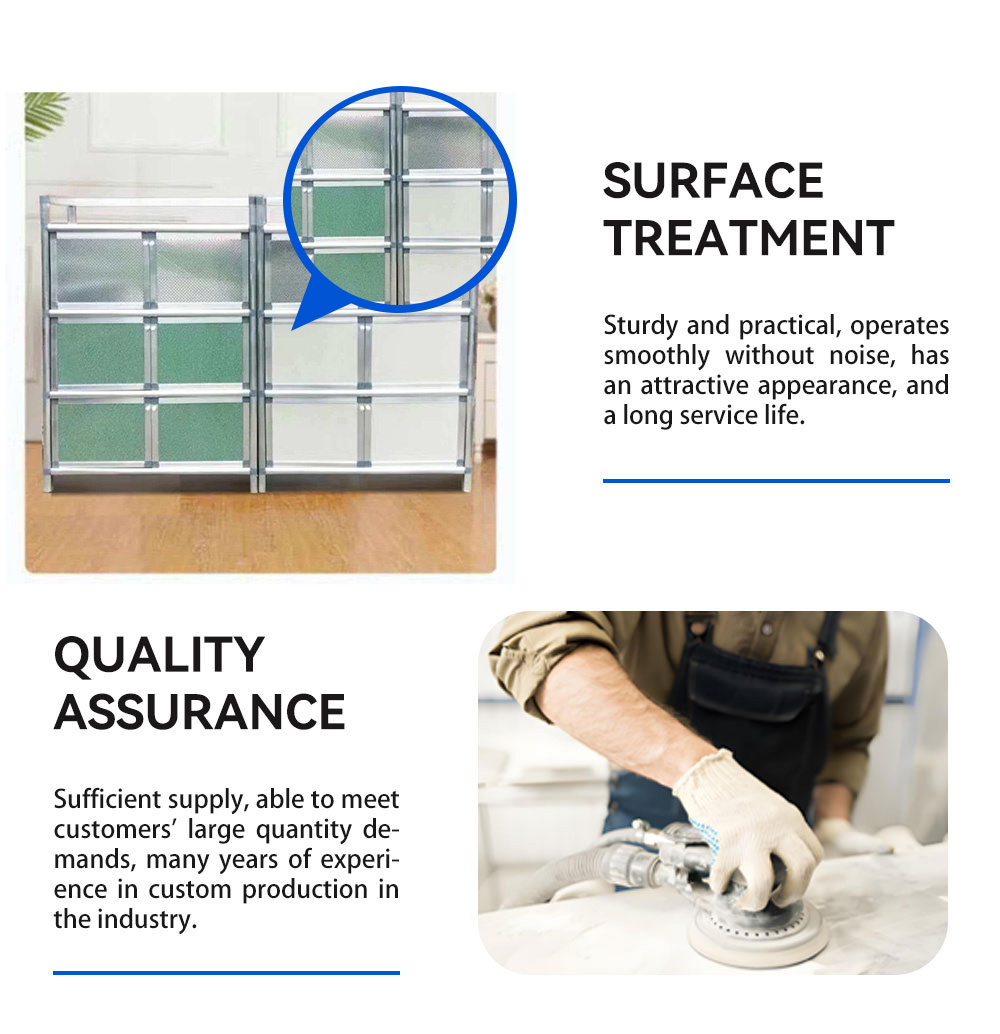 SURFACE TREATMENT

Sturdy and practical, operates smoothly without noise, has an attractive appearance, and a long service life.

QUALITY ASSURANCE

Sufficient supply, able to meet customers' large quantity demands, many years of experience in custom production in the industry.